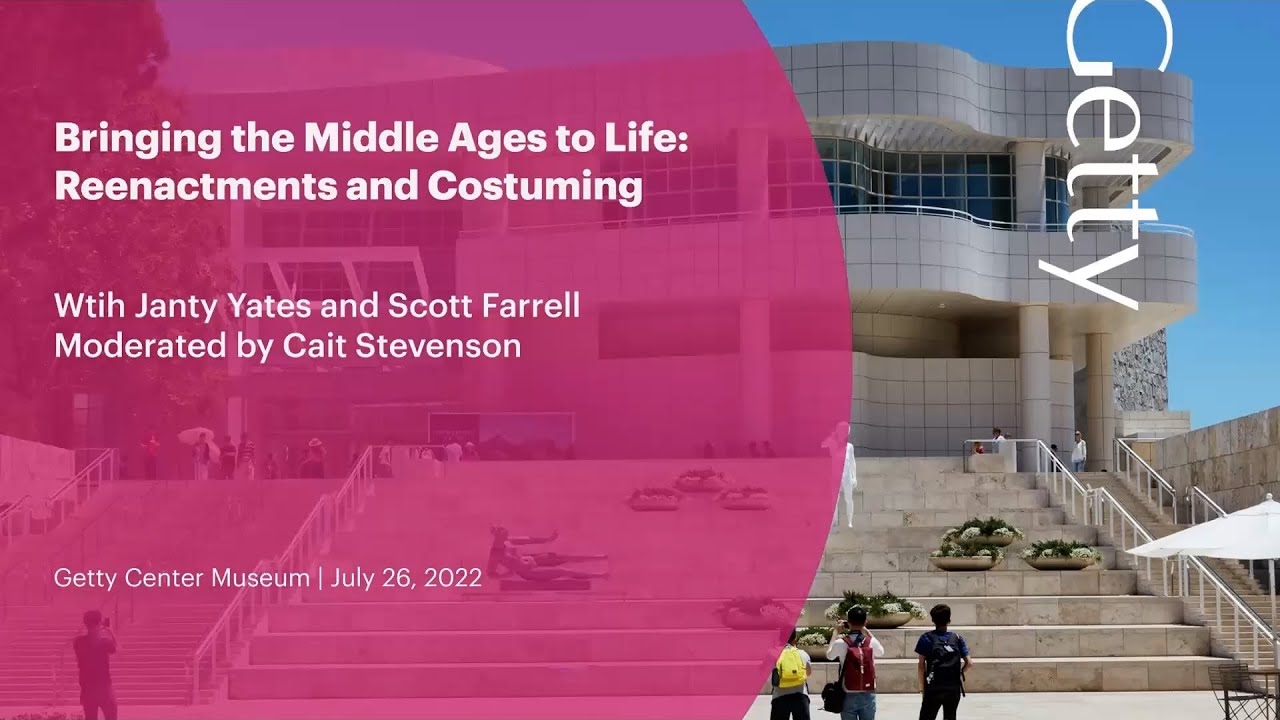 Bringing the Middle Ages to Life: Reenactments and Costuming

Wtih Janty Yates and Scott Farrell
Moderated by Cait Stevenson

Getty Center Museum | July 26, 2022

Getty